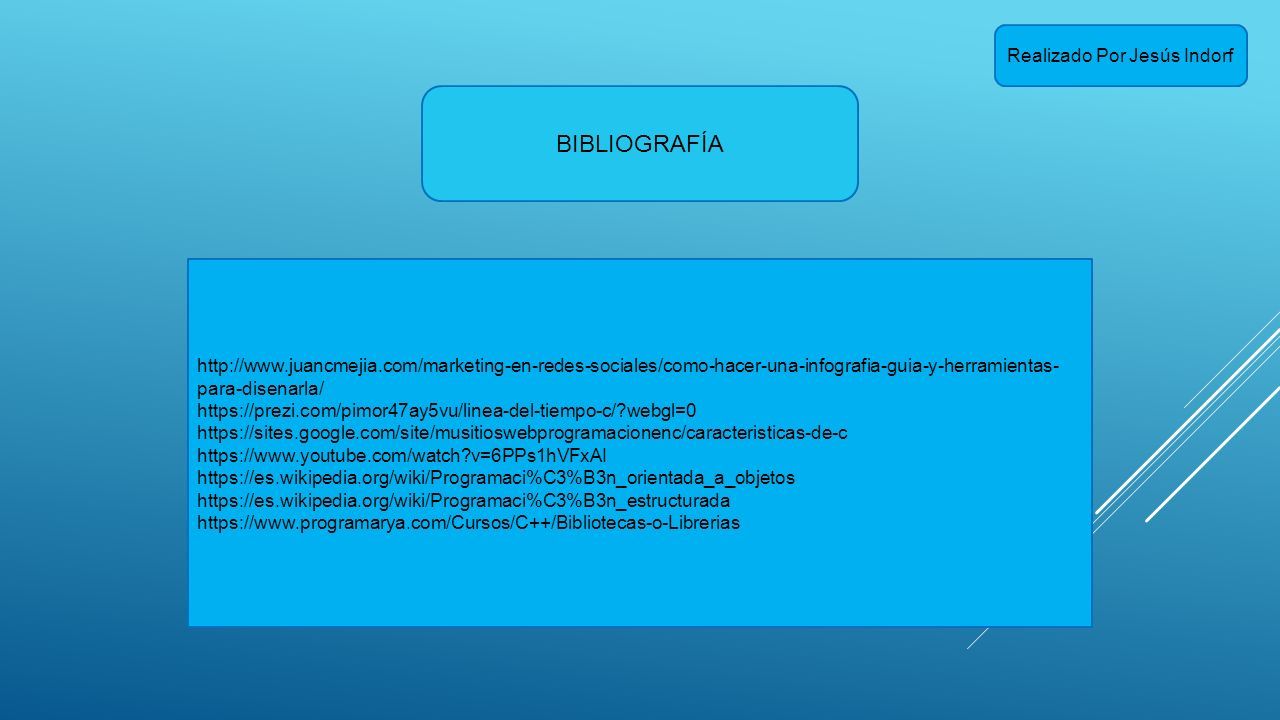 Realizado Por Jesús Indorf

BIBLIOGRAFÍA

http://www.juancmejia.com/marketing-en-redes-sociales/como-hacer-una-infografia-guia-y-herramientas-para-disenarla/
https://prezi.com/pimor47ay5vu/linea-del-tiempo-c/?webgl=0
https://sites.google.com/site/musitioswebprogramacionenc/caracteristicas-de-c
https://www.youtube.com/watch?v=6PPs1hVFxAI
https://es.wikipedia.org/wiki/Programaci%C3%B3n_orientada_a_objetos
https://es.wikipedia.org/wiki/Programaci%C3%B3n_estructurada
https://www.programarya.com/Cursos/C++/Bibliotecas-o-Librerias